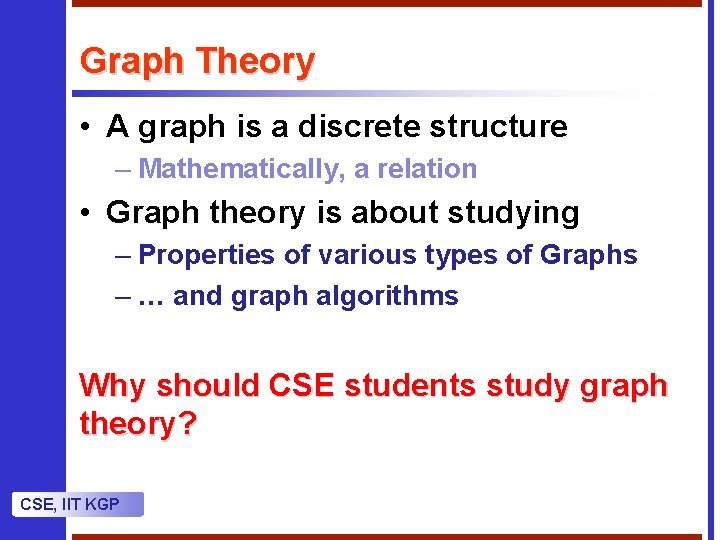 Graph Theory

• A graph is a discrete structure
 – Mathematically, a relation
• Graph theory is about studying
 – Properties of various types of Graphs
 – … and graph algorithms

Why should CSE students study graph theory?

CSE, IIT KGP